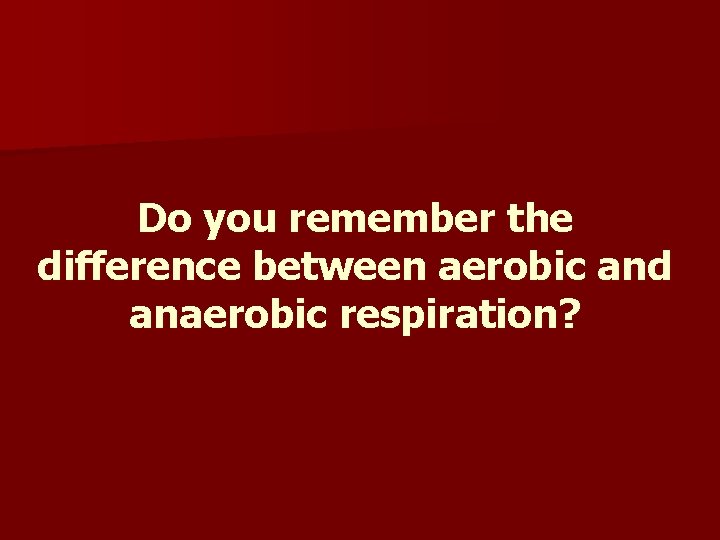 Do you remember the difference between aerobic and anaerobic respiration?